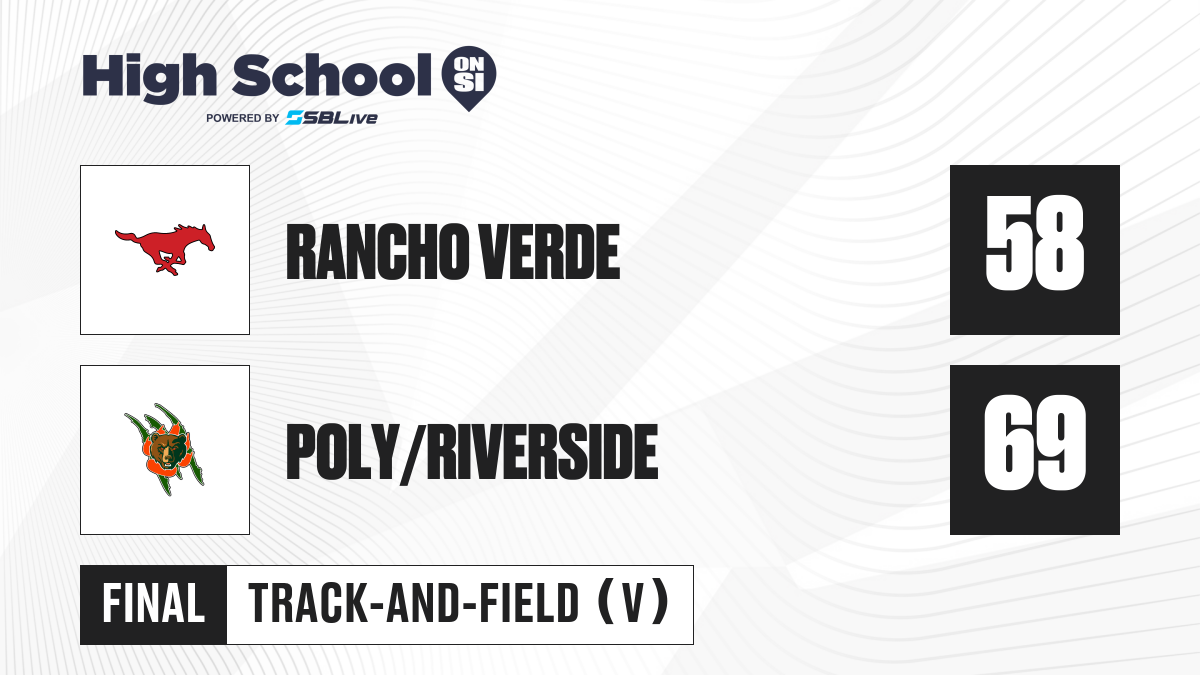 High School ON SI
POWERED BY SBLive

RANCHO VERDE
58

POLY/RIVERSIDE
69

FINAL
TRACK-AND-FIELD (V)